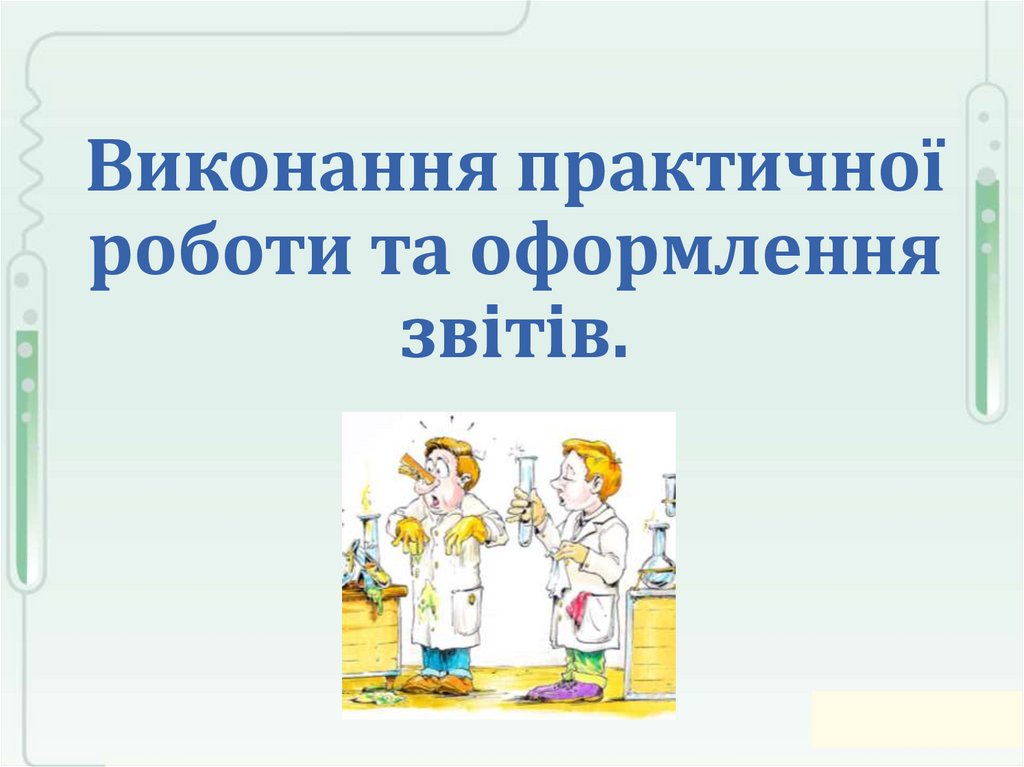 Виконання практичної роботи та оформлення звітів.